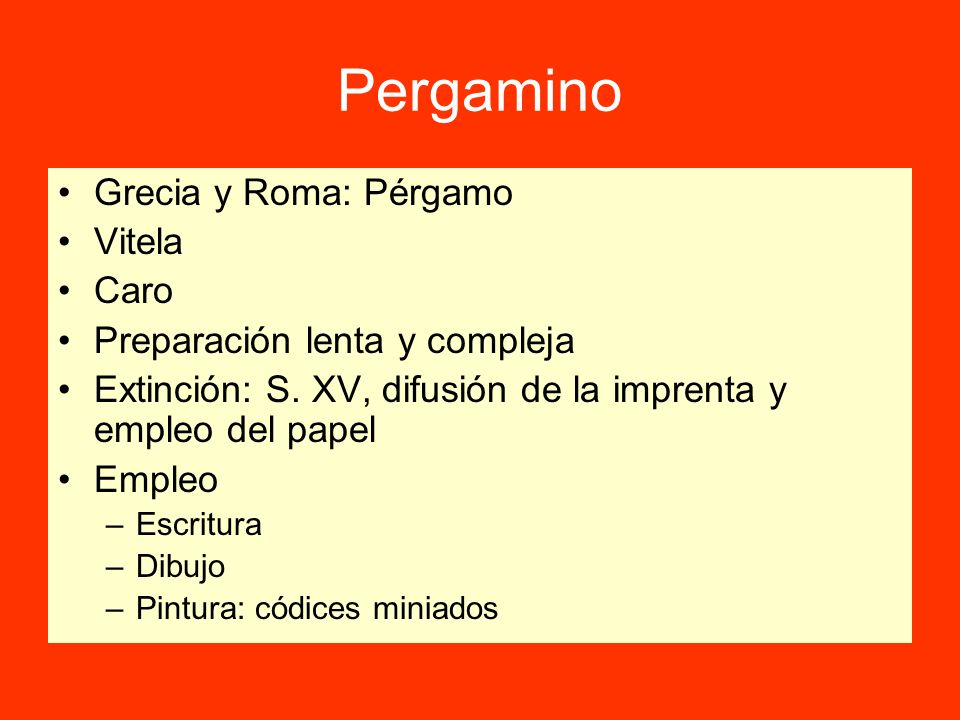 Pergamino

• Grecia y Roma: Pérgamo
• Vitela
• Caro
• Preparación lenta y compleja
• Extinción: S. XV, difusión de la imprenta y empleo del papel
• Empleo
  – Escritura
  – Dibujo
  – Pintura: códices miniados